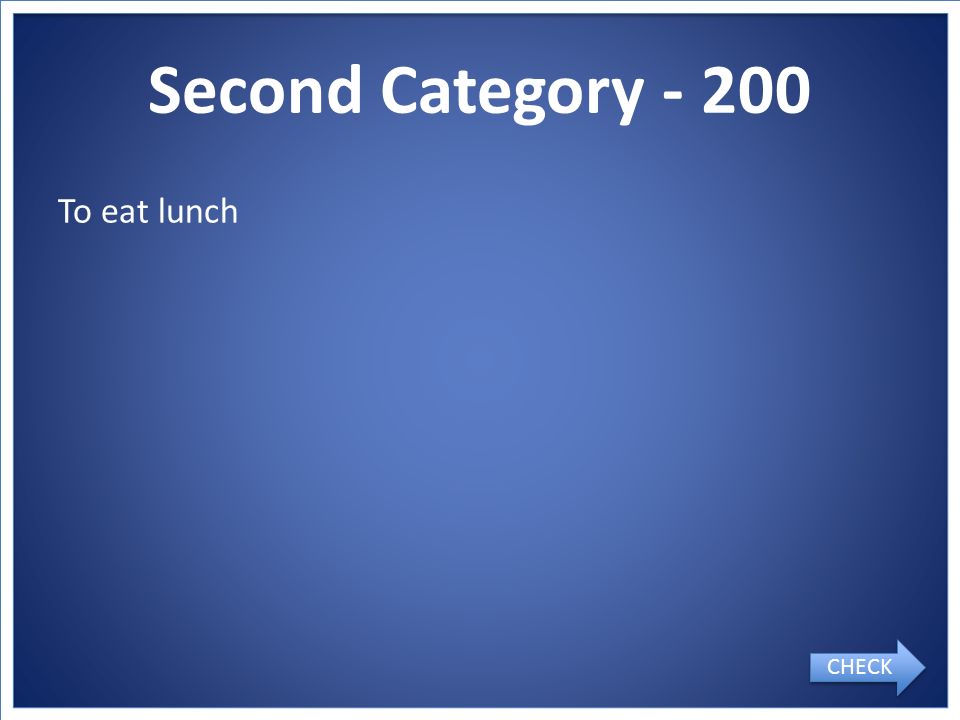 Second Category - 200

To eat lunch

CHECK